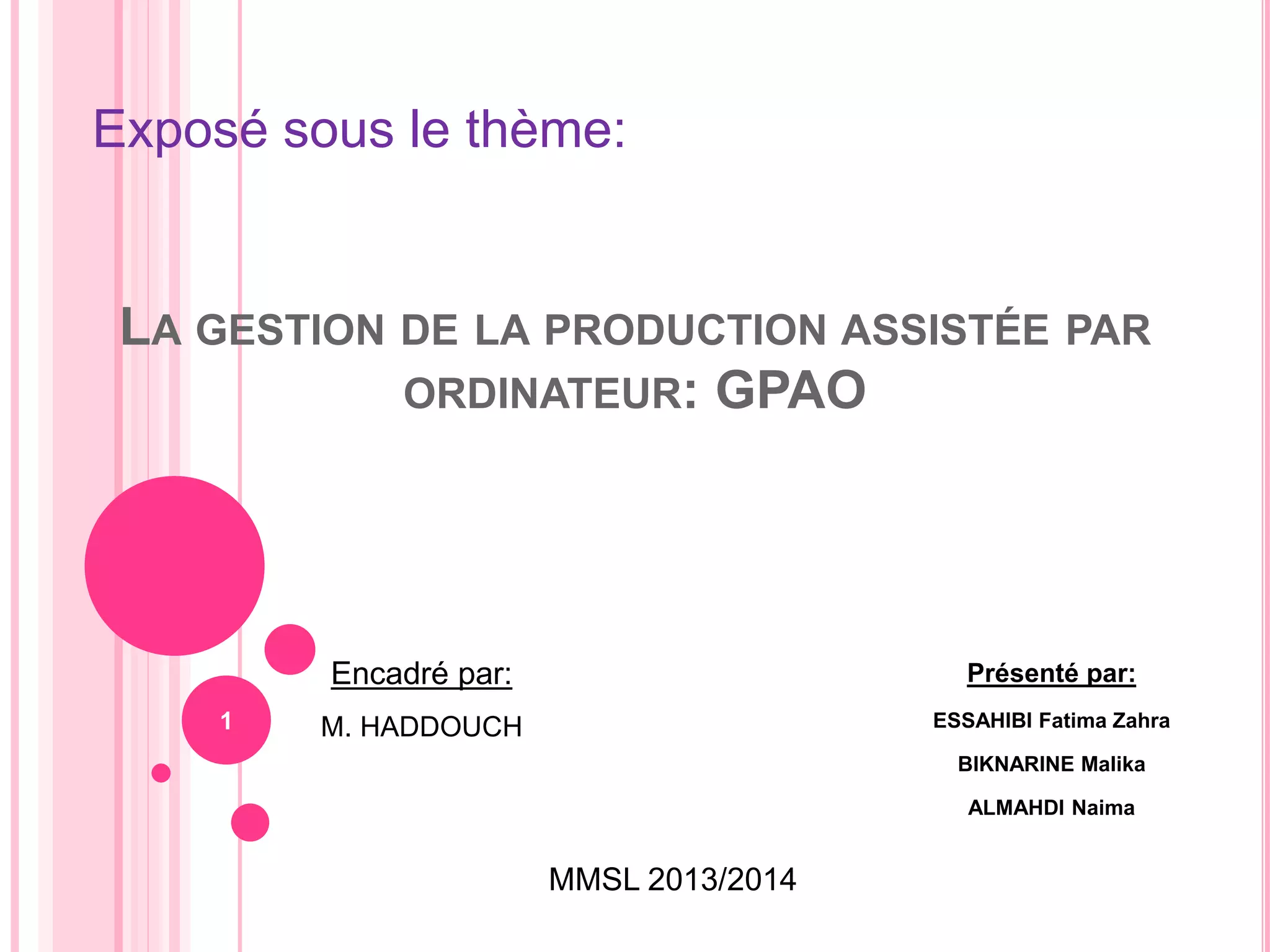 Exposé sous le thème:

LA GESTION DE LA PRODUCTION ASSISTÉE PAR ORDINATEUR: GPAO

1

Encadré par:

M. HADDOUCH

Présenté par:

ESSAHIBI Fatima Zahra

BIKNARINE Malika

ALMAHDI Naima

MMSL 2013/2014